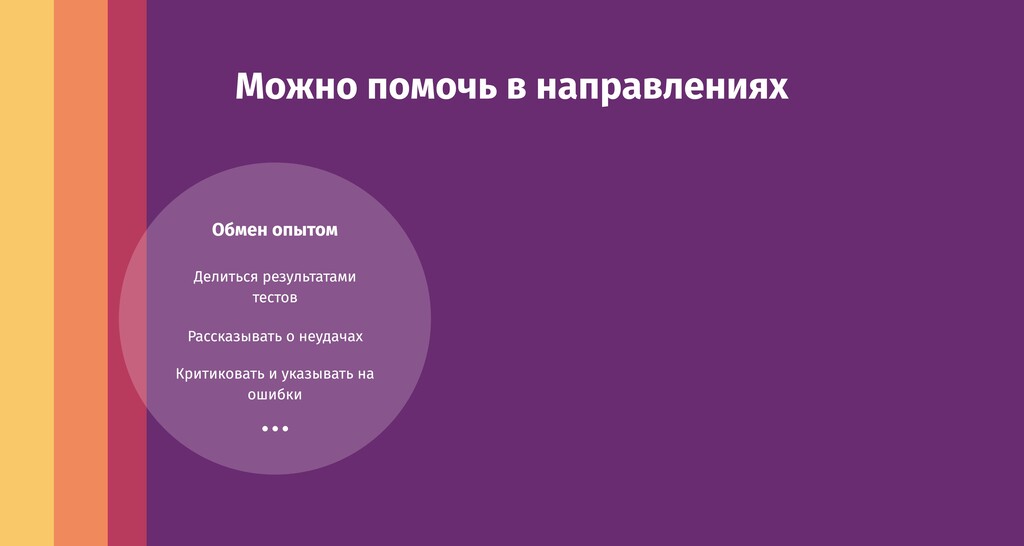 Можно помочь в направлениях

Обмен опытом

Делиться результатами тестов

Рассказывать о неудачах

Критиковать и указывать на ошибки

•••